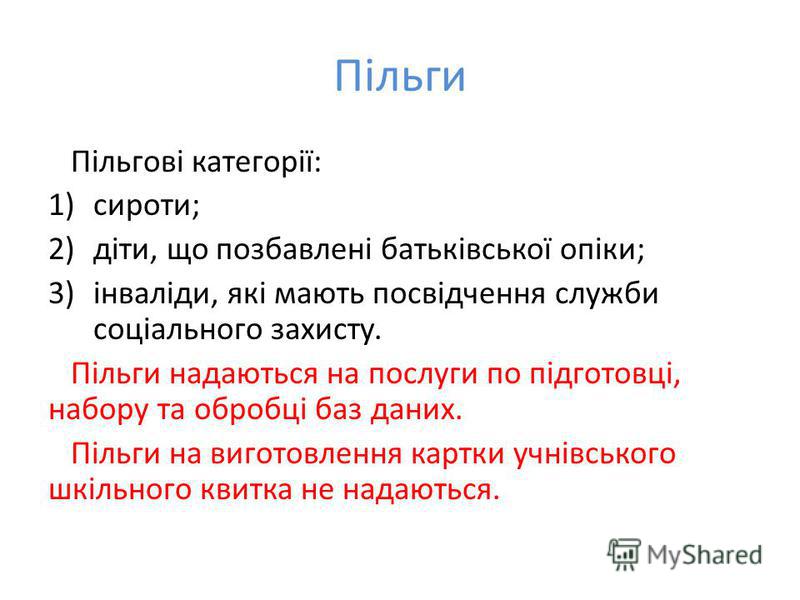 Пільги

Пільгові категорії:

1) сироти;
2) діти, що позбавлені батьківської опіки;
3) інваліди, які мають посвідчення служби соціального захисту.

Пільги надаються на послуги по підготовці, набору та обробці баз даних.

Пільги на виготовлення картки учнівського шкільного квитка не надаються.

MyShared